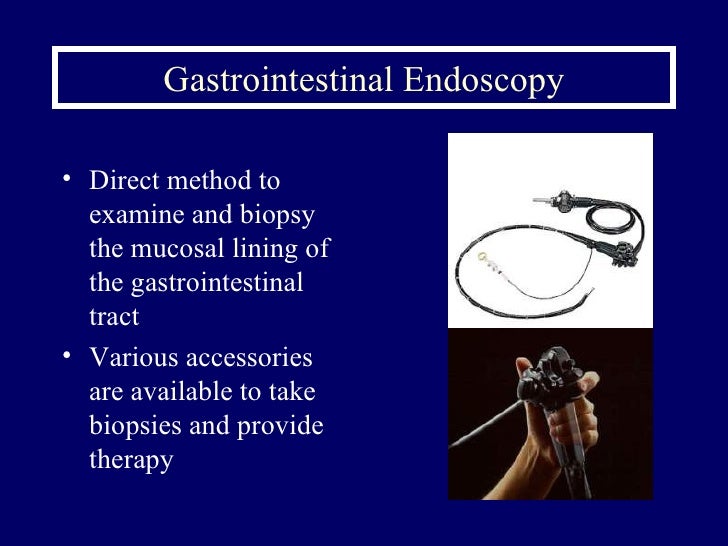 Gastrointestinal Endoscopy

• Direct method to examine and biopsy the mucosal lining of the gastrointestinal tract

• Various accessories are available to take biopsies and provide therapy